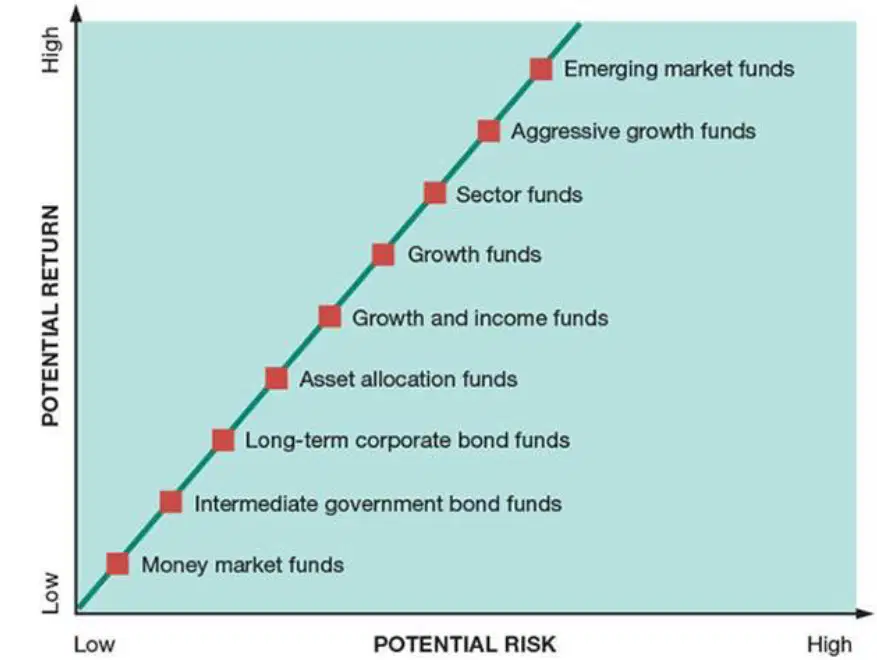 High

POTENTIAL RETURN

Low

Emerging market funds

Aggressive growth funds

Sector funds

Growth funds

Growth and income funds

Asset allocation funds

Long-term corporate bond funds

Intermediate government bond funds

Money market funds

Low

POTENTIAL RISK

High